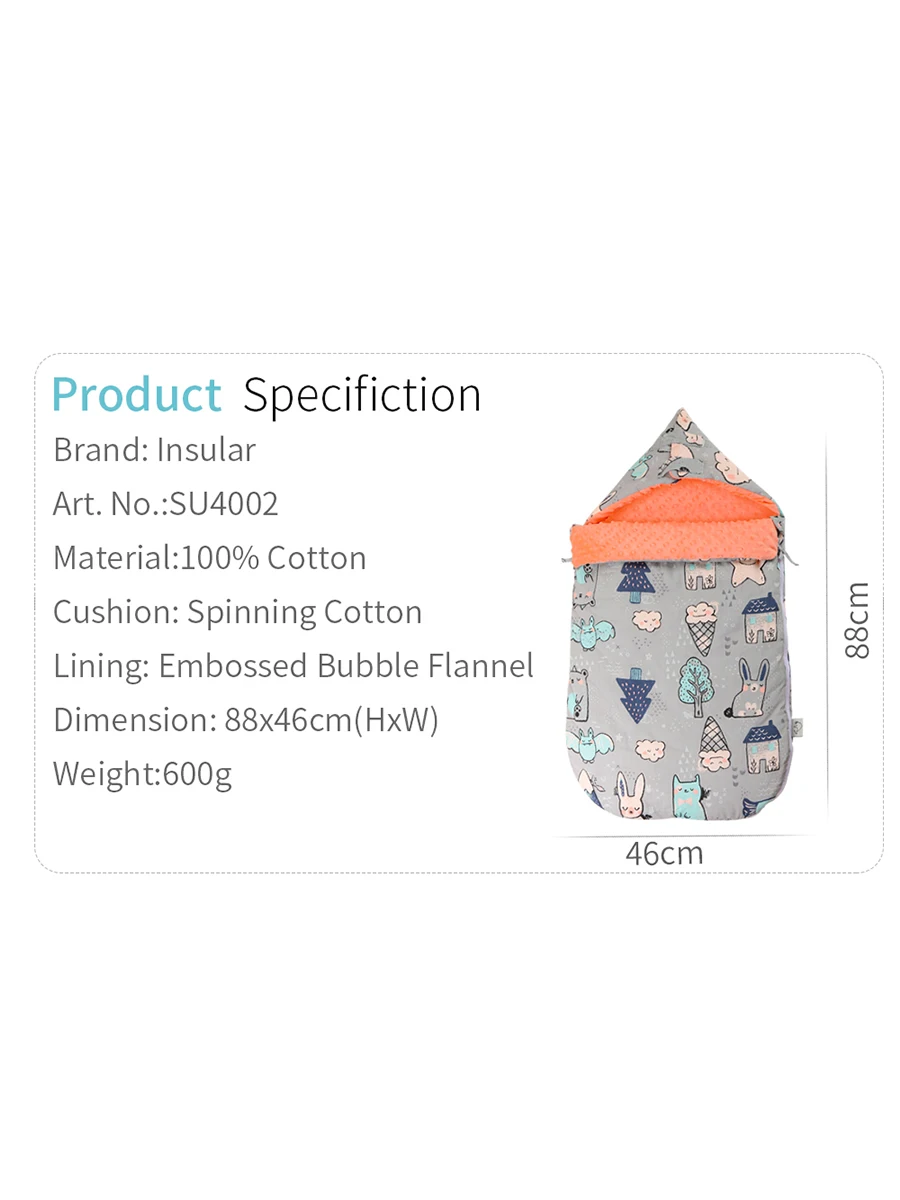 Product Specifiction

Brand: Insular

Art. No.:SU4002

Material:100% Cotton

Cushion: Spinning Cotton

Lining: Embossed Bubble Flannel

Dimension: 88x46cm(HxW)

Weight:600g

88cm

46cm